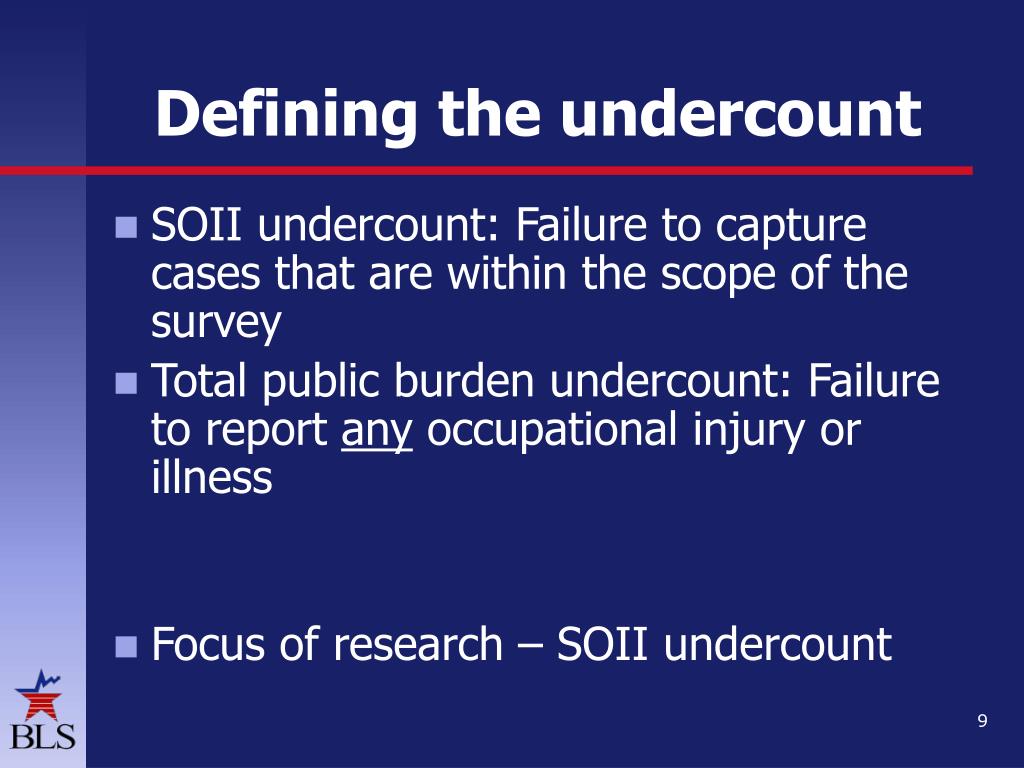 Defining the undercount

SOII undercount: Failure to capture cases that are within the scope of the survey

Total public burden undercount: Failure to report any occupational injury or illness

Focus of research – SOII undercount

BLS

9